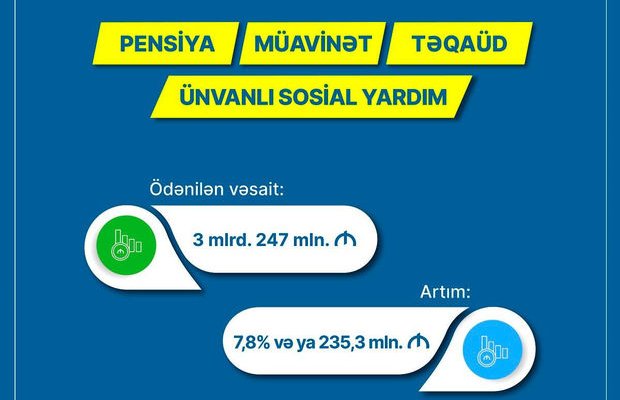 PENSİYA MÜAVİNƏT TƏQAÜD

ÜNVANLI SOSİAL YARDIM

Ödənilən vəsait:

3 mlrd. 247 mln. ₼

Artım:

7,8% və ya 235,3 mln. ₼